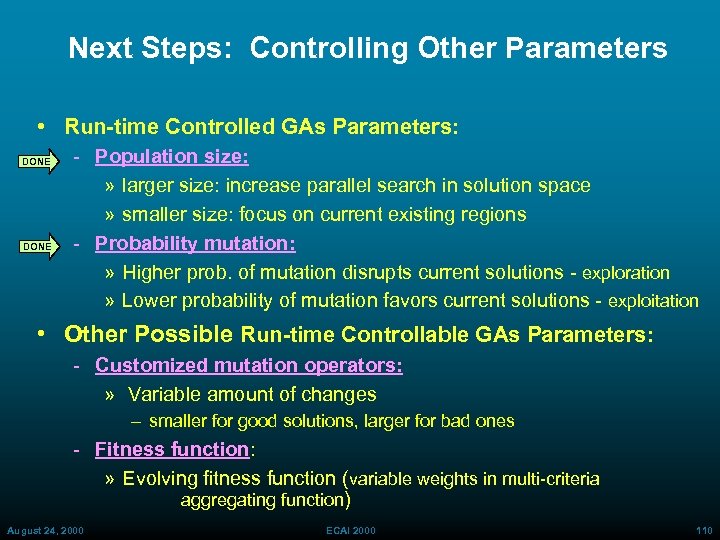 Next Steps: Controlling Other Parameters

• Run-time Controlled GAs Parameters:

DONE - Population size:

» larger size: increase parallel search in solution space

» smaller size: focus on current existing regions

DONE - Probability mutation:

» Higher prob. of mutation disrupts current solutions - exploration

» Lower probability of mutation favors current solutions - exploitation

• Other Possible Run-time Controllable GAs Parameters:

- Customized mutation operators:

» Variable amount of changes

– smaller for good solutions, larger for bad ones

- Fitness function:

» Evolving fitness function (variable weights in multi-criteria aggregating function)

August 24, 2000

ECAI 2000

110